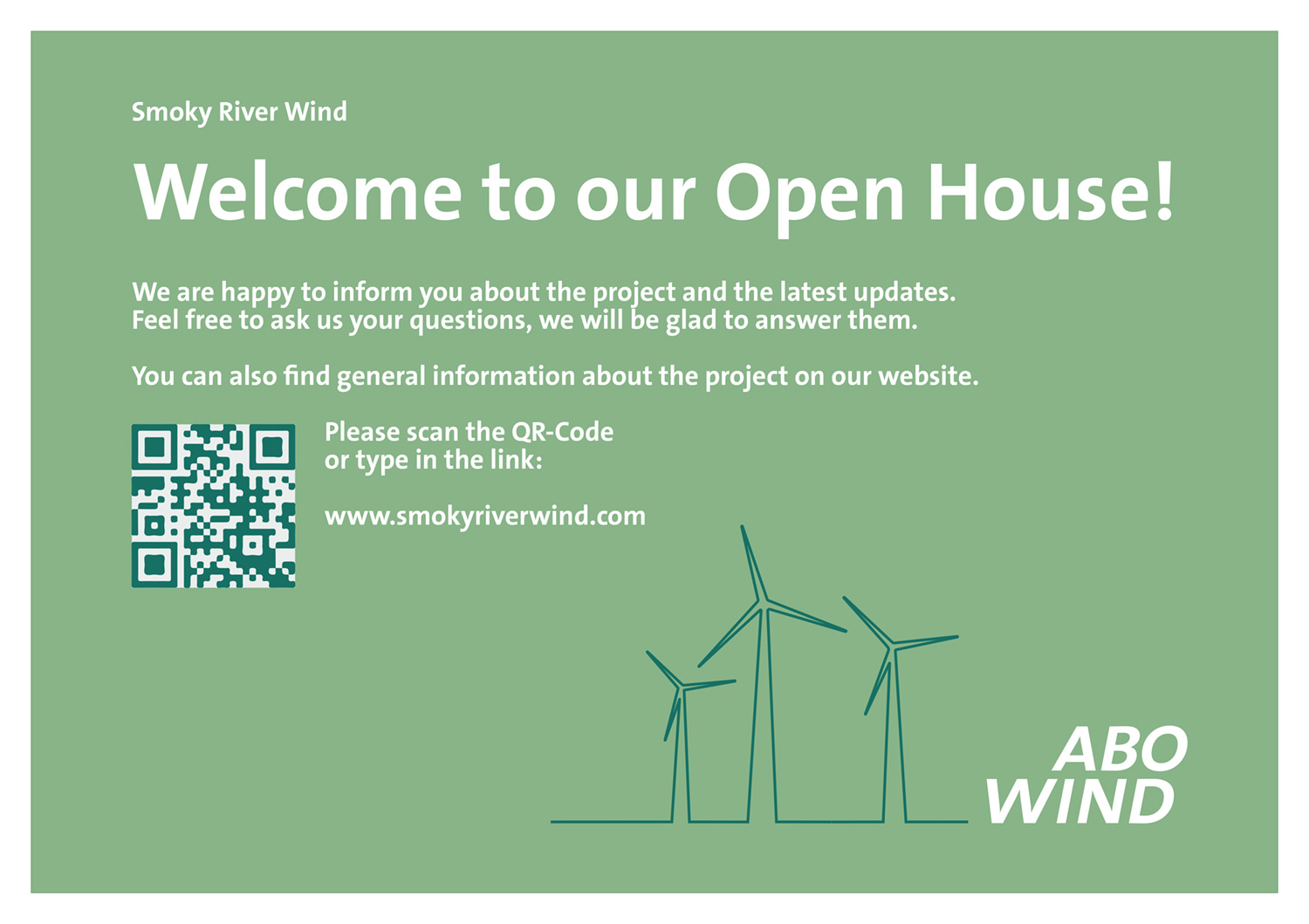 Smoky River Wind

Welcome to our Open House!

We are happy to inform you about the project and the latest updates. Feel free to ask us your questions, we will be glad to answer them.

You can also find general information about the project on our website.

Please scan the QR-Code or type in the link:

www.smokyriverwind.com

ABO WIND